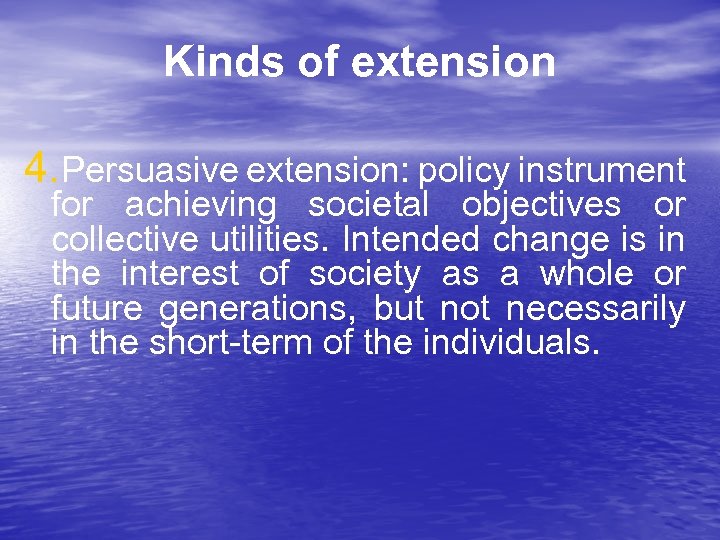 Kinds of extension

4. Persuasive extension: policy instrument for achieving societal objectives or collective utilities. Intended change is in the interest of society as a whole or future generations, but not necessarily in the short-term of the individuals.